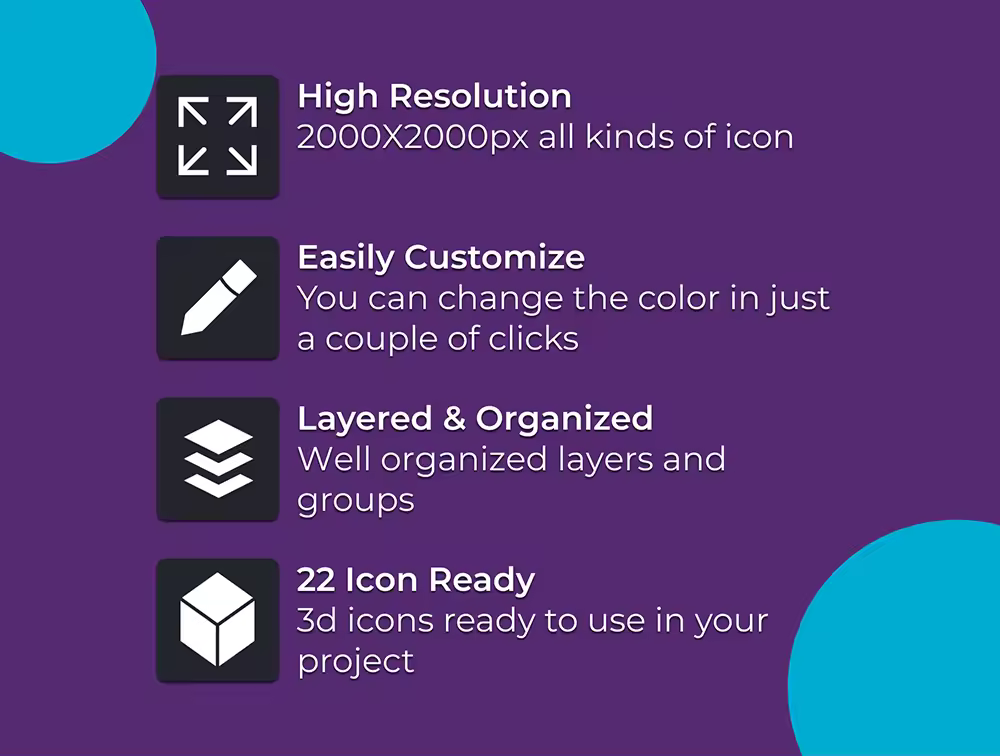 High Resolution
2000X2000px all kinds of icon

Easily Customize
You can change the color in just a couple of clicks

Layered & Organized
Well organized layers and groups

22 Icon Ready
3d icons ready to use in your project